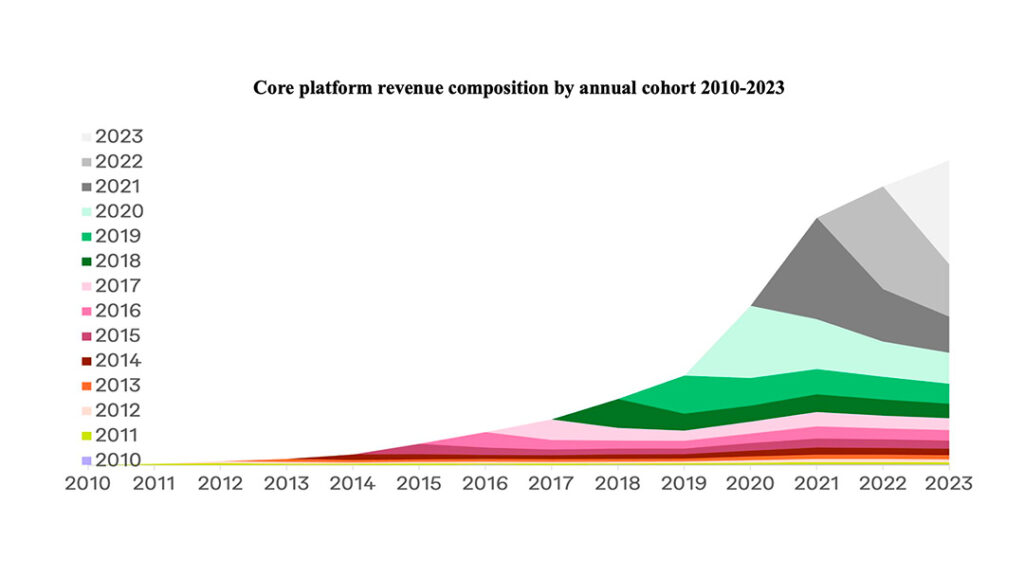 Core platform revenue composition by annual cohort 2010-2023

2023
2022
2021
2020
2019
2018
2017
2016
2015
2014
2013
2012
2011
2010

2010 2011 2012 2013 2014 2015 2016 2017 2018 2019 2020 2021 2022 2023